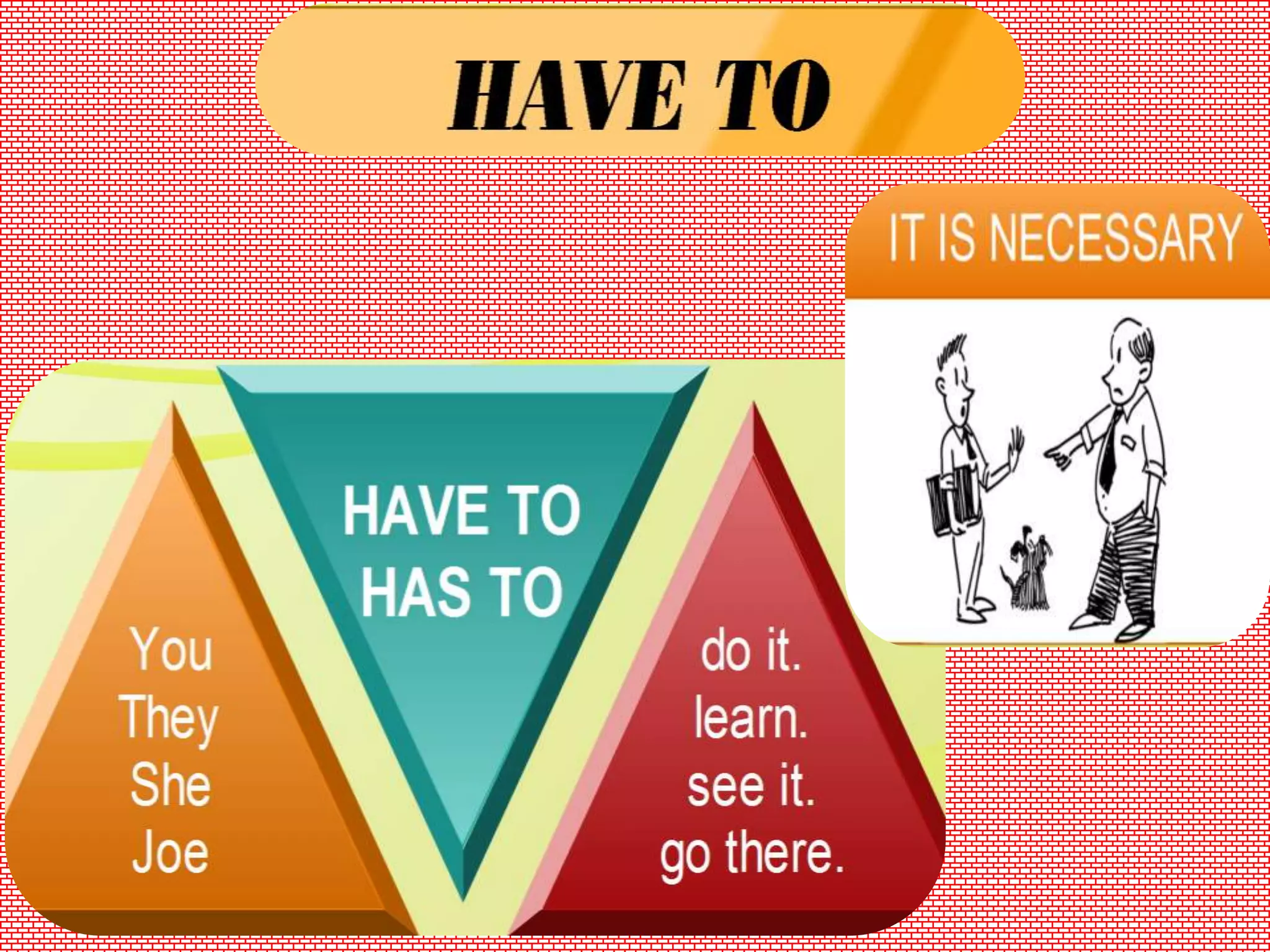 HAVE TO

IT IS NECESSARY

You
They
She
Joe

HAVE TO
HAS TO

do it.
learn.
see it.
go there.